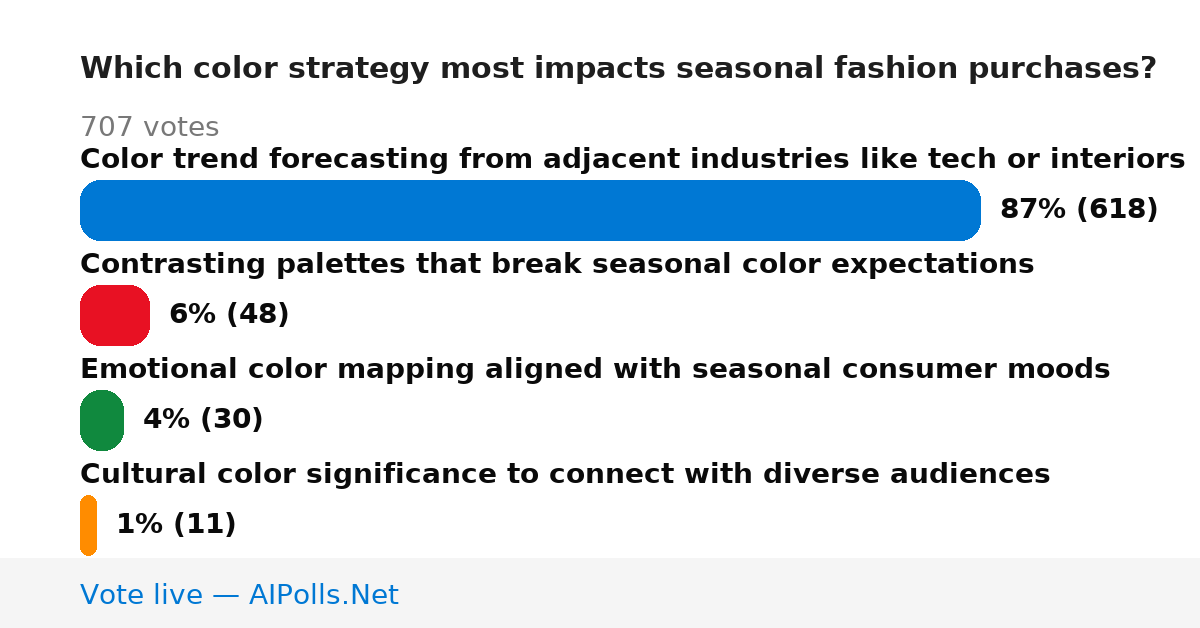 Which color strategy most impacts seasonal fashion purchases?

707 votes

Color trend forecasting from adjacent industries like tech or interiors

87% (618)

Contrasting palettes that break seasonal color expectations

6% (48)

Emotional color mapping aligned with seasonal consumer moods

4% (30)

Cultural color significance to connect with diverse audiences

1% (11)

Vote live — AIPolls.Net